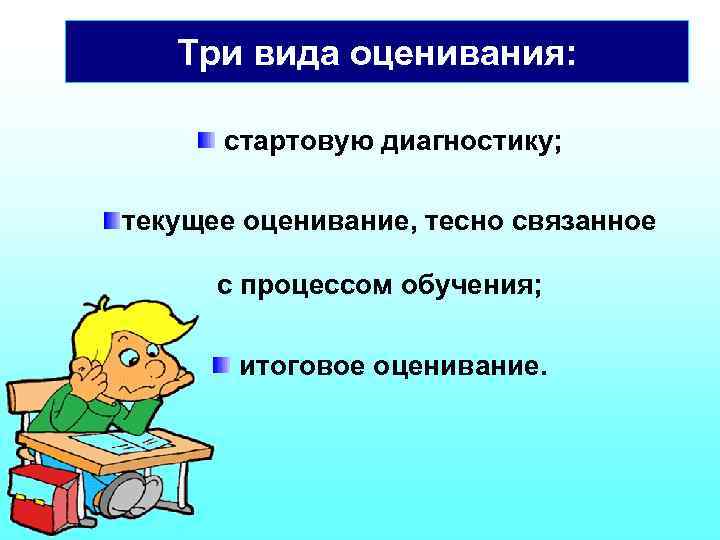 Три вида оценивания:

стартовую диагностику;

текущее оценивание, тесно связанное с процессом обучения;

итоговое оценивание.